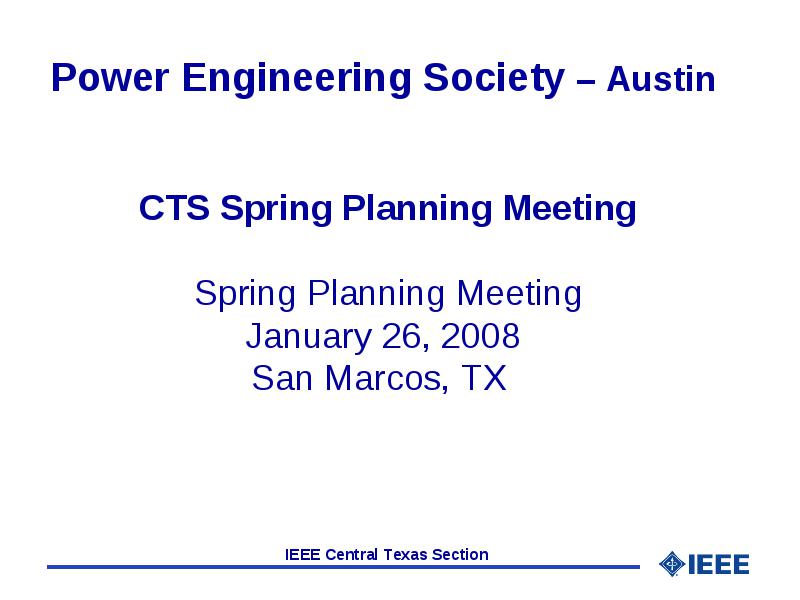 Power Engineering Society – Austin

CTS Spring Planning Meeting

Spring Planning Meeting
January 26, 2008
San Marcos, TX

IEEE Central Texas Section

IEEE